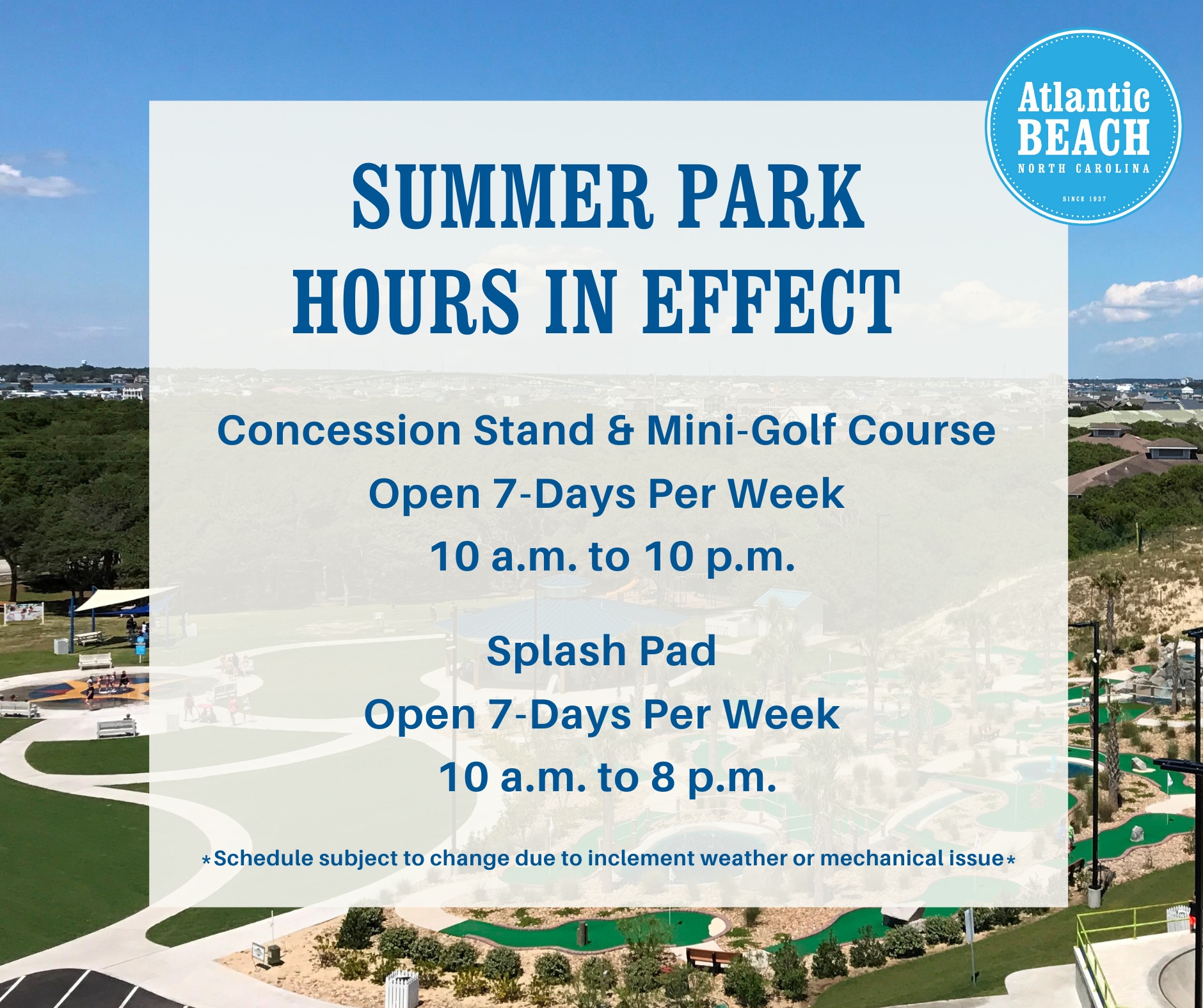 Atlantic BEACH NORTH CAROLINA SINCE 1937

SUMMER PARK HOURS IN EFFECT

Concession Stand & Mini-Golf Course
Open 7-Days Per Week
10 a.m. to 10 p.m.

Splash Pad
Open 7-Days Per Week
10 a.m. to 8 p.m.

*Schedule subject to change due to inclement weather or mechanical issue*